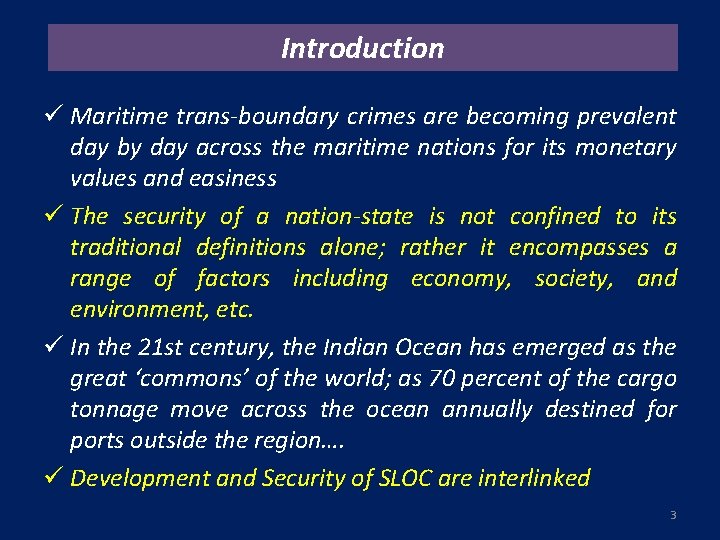 Introduction

✓ Maritime trans-boundary crimes are becoming prevalent day by day across the maritime nations for its monetary values and easiness

✓ The security of a nation-state is not confined to its traditional definitions alone; rather it encompasses a range of factors including economy, society, and environment, etc.

✓ In the 21st century, the Indian Ocean has emerged as the great 'commons' of the world; as 70 percent of the cargo tonnage move across the ocean annually destined for ports outside the region….

✓ Development and Security of SLOC are interlinked

3